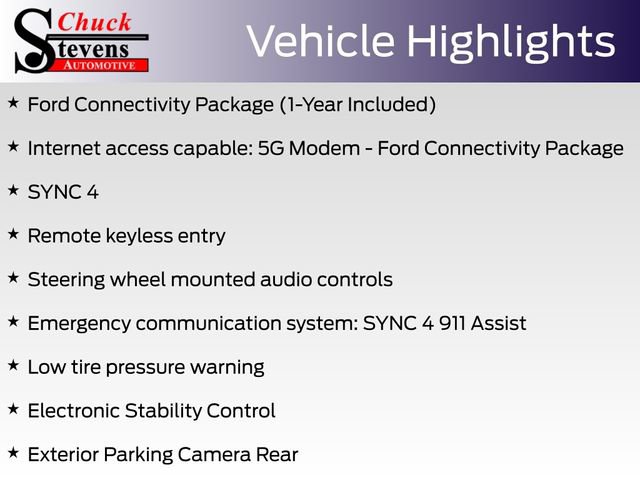 Chuck
Stevens
AUTOMOTIVE

Vehicle Highlights

★ Ford Connectivity Package (1-Year Included)

★ Internet access capable: 5G Modem - Ford Connectivity Package

★ SYNC 4

★ Remote keyless entry

★ Steering wheel mounted audio controls

★ Emergency communication system: SYNC 4 911 Assist

★ Low tire pressure warning

★ Electronic Stability Control

★ Exterior Parking Camera Rear